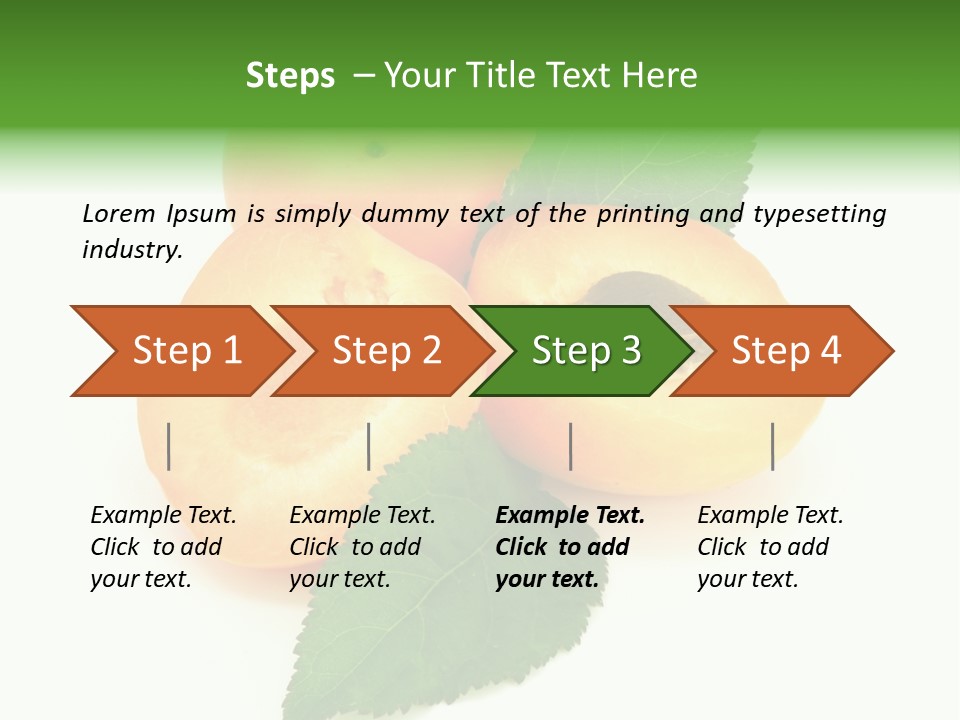 Steps – Your Title Text Here

Lorem Ipsum is simply dummy text of the printing and typesetting industry.

Step 1

Step 2

Step 3

Step 4

Example Text. Click to add your text.

Example Text. Click to add your text.

Example Text. Click to add your text.

Example Text. Click to add your text.